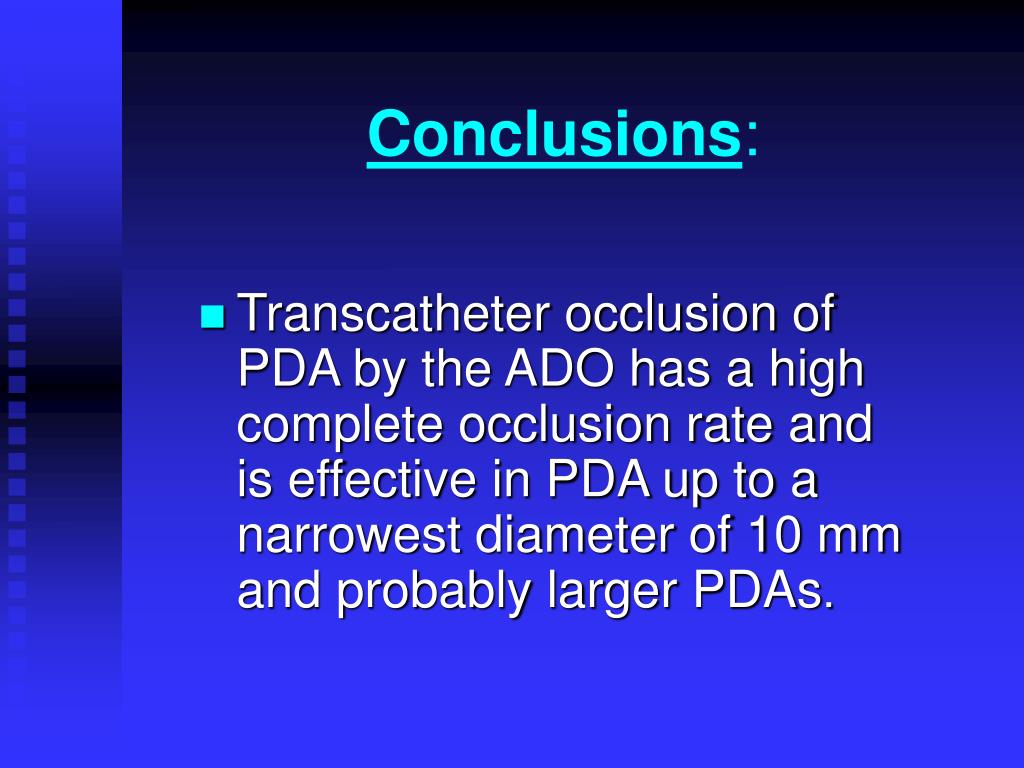 Conclusions:

Transcatheter occlusion of PDA by the ADO has a high complete occlusion rate and is effective in PDA up to a narrowest diameter of 10 mm and probably larger PDAs.